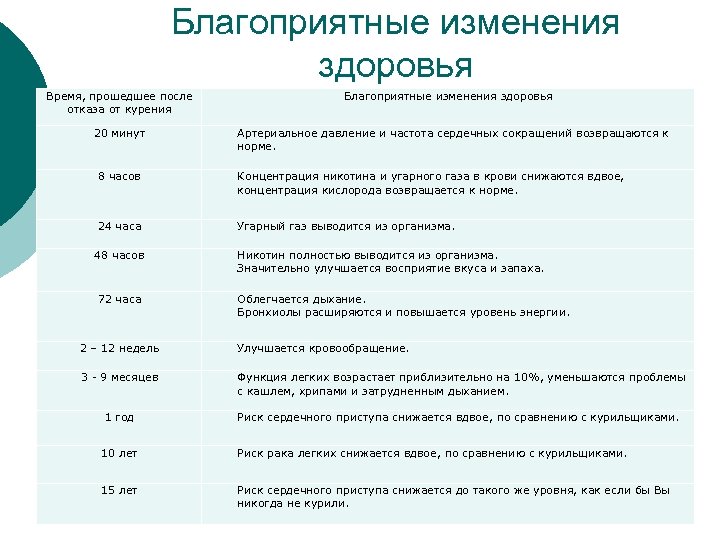 Благоприятные изменения здоровья

| Время, прошедшее после отказа от курения | Благоприятные изменения здоровья |
|---|---|
| 20 минут | Артериальное давление и частота сердечных сокращений возвращаются к норме. |
| 8 часов | Концентрация никотина и угарного газа в крови снижаются вдвое, концентрация кислорода возвращается к норме. |
| 24 часа | Угарный газ выводится из организма. |
| 48 часов | Никотин полностью выводится из организма. Значительно улучшается восприятие вкуса и запаха. |
| 72 часа | Облегчается дыхание. Бронхиолы расширяются и повышается уровень энергии. |
| 2 – 12 недель | Улучшается кровообращение. |
| 3 - 9 месяцев | Функция легких возрастает приблизительно на 10%, уменьшаются проблемы с кашлем, хрипами и затрудненным дыханием. |
| 1 год | Риск сердечного приступа снижается вдвое, по сравнению с курильщиками. |
| 10 лет | Риск рака легких снижается вдвое, по сравнению с курильщиками. |
| 15 лет | Риск сердечного приступа снижается до такого же уровня, как если бы Вы никогда не курили. |